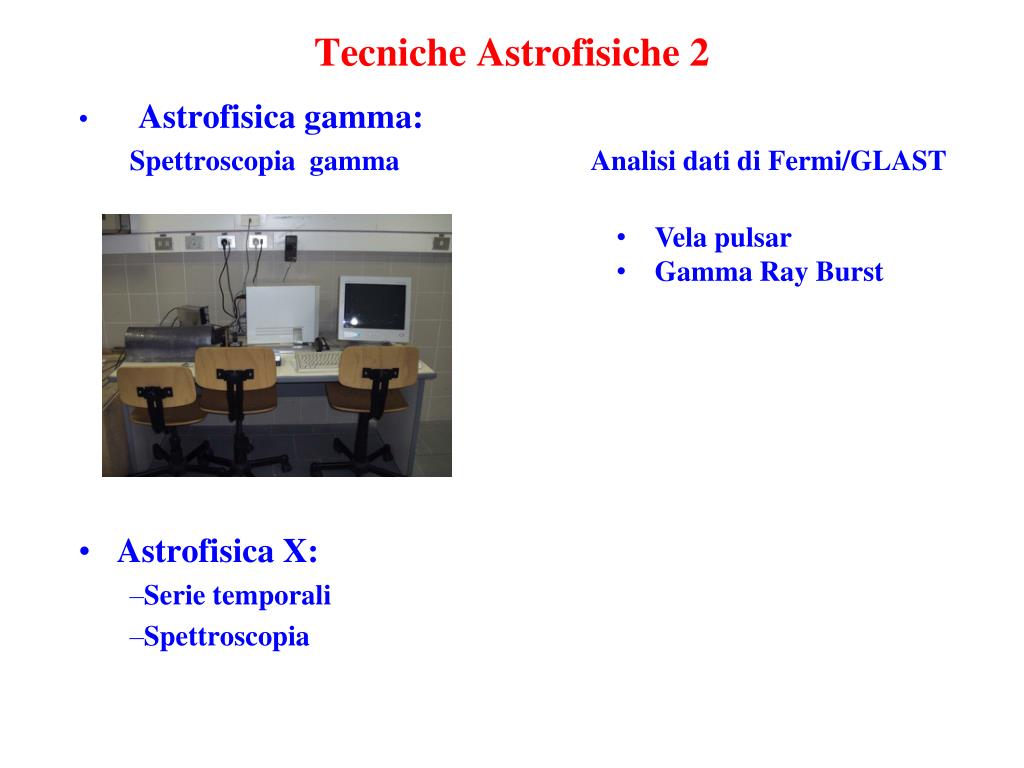 Tecniche Astrofisiche 2

• Astrofisica gamma:

Spettroscopia gamma

Analisi dati di Fermi/GLAST

• Vela pulsar
• Gamma Ray Burst

• Astrofisica X:
–Serie temporali
–Spettroscopia